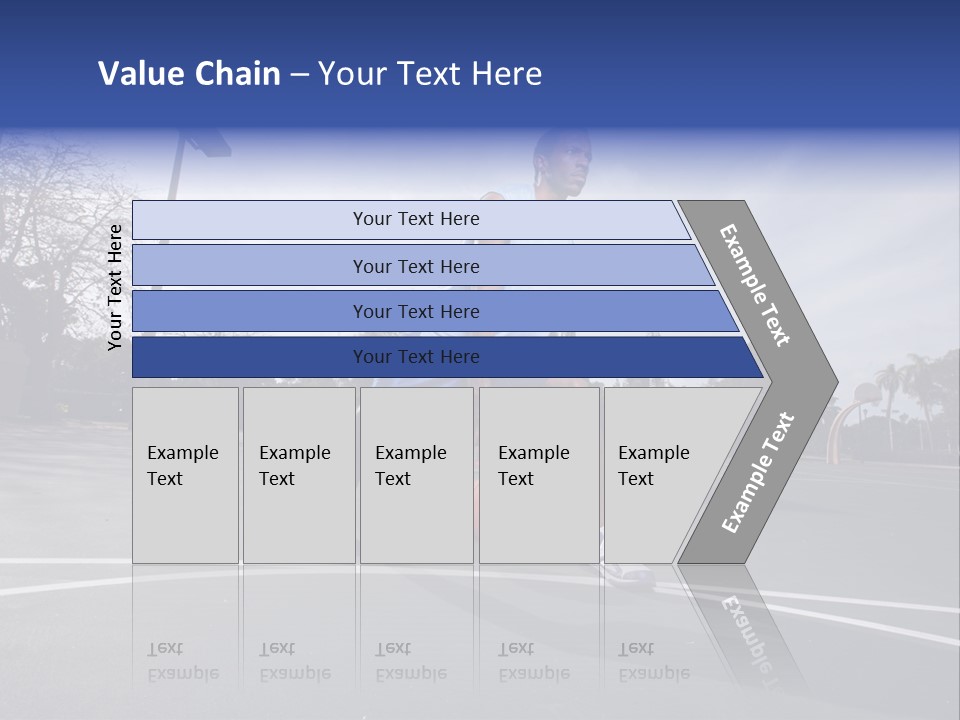 Value Chain – Your Text Here

Your Text Here

Your Text Here

Your Text Here

Your Text Here

Your Text Here

Example Text

Example Text

Example Text

Example Text

Example Text

Example Text

Example Text